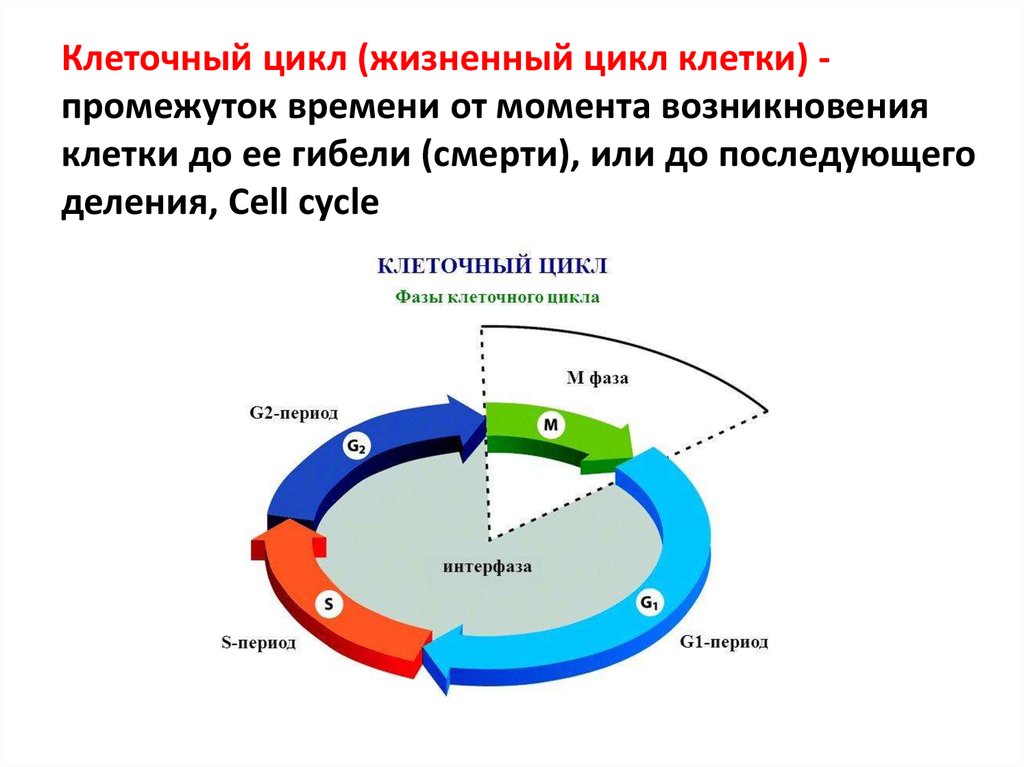 Клеточный цикл (жизненный цикл клетки) - промежуток времени от момента возникновения клетки до ее гибели (смерти), или до последующего деления, Cell cycle

КЛЕТОЧНЫЙ ЦИКЛ
Фазы клеточного цикла

М фаза
G2-период
$G_2$
M
интерфаза
S
$G_1$
S-период
G1-период